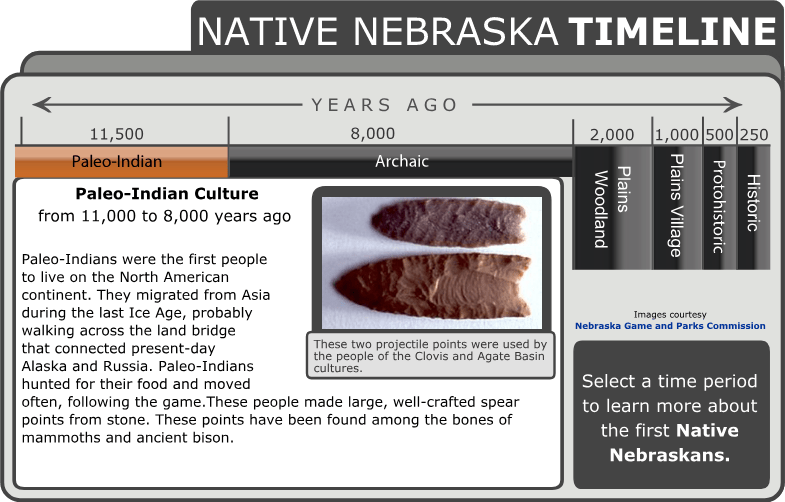 NATIVE NEBRASKA TIMELINE

YEARS AGO

11,500
8,000
2,000
1,000
500
250

Paleo-Indian
Archaic
Plains Woodland
Plains Village
Protohistoric
Historic

Paleo-Indian Culture
from 11,000 to 8,000 years ago

Paleo-Indians were the first people to live on the North American continent. They migrated from Asia during the last Ice Age, probably walking across the land bridge that connected present-day Alaska and Russia. Paleo-Indians hunted for their food and moved often, following the game.These people made large, well-crafted spear points from stone. These points have been found among the bones of mammoths and ancient bison.

These two projectile points were used by the people of the Clovis and Agate Basin cultures.

Images courtesy
Nebraska Game and Parks Commission

Select a time period to learn more about the first Native Nebraskans.